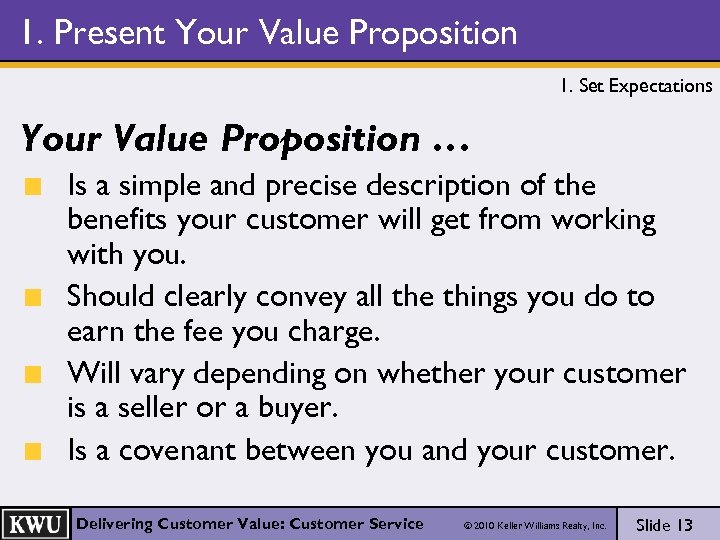 1. Present Your Value Proposition

1. Set Expectations

Your Value Proposition …

Is a simple and precise description of the benefits your customer will get from working with you.

Should clearly convey all the things you do to earn the fee you charge.

Will vary depending on whether your customer is a seller or a buyer.

Is a covenant between you and your customer.

KWU Delivering Customer Value: Customer Service © 2010 Keller Williams Realty, Inc. Slide 13